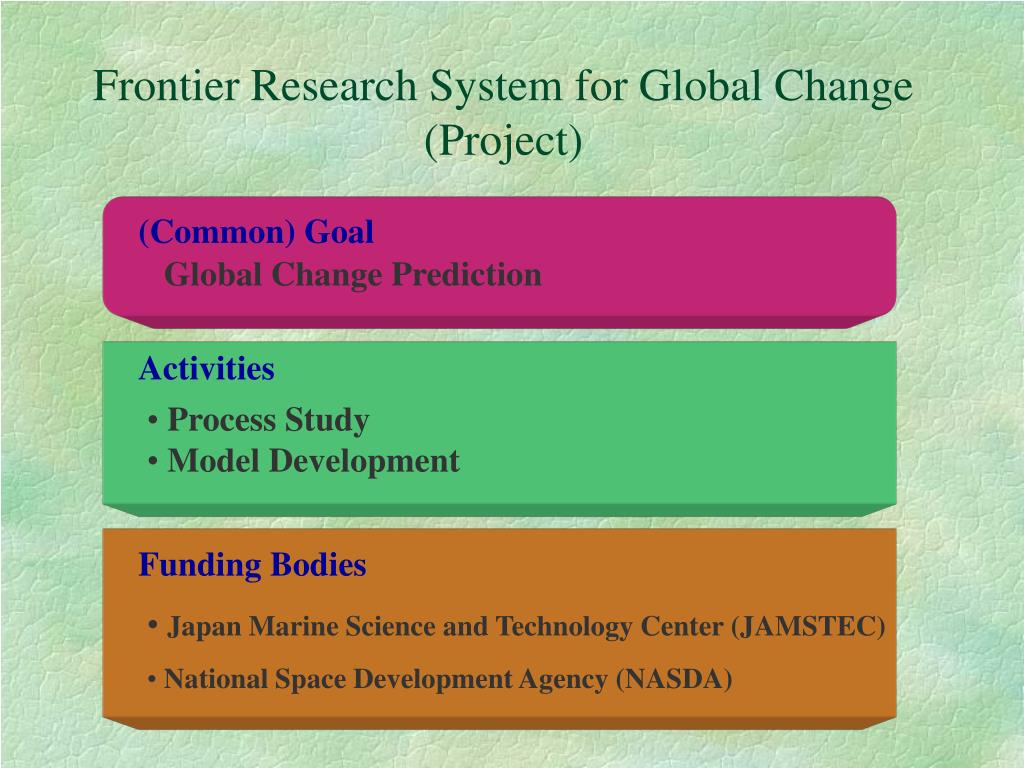 Frontier Research System for Global Change (Project)

(Common) Goal
Global Change Prediction

Activities
• Process Study
• Model Development

Funding Bodies
• Japan Marine Science and Technology Center (JAMSTEC)
• National Space Development Agency (NASDA)